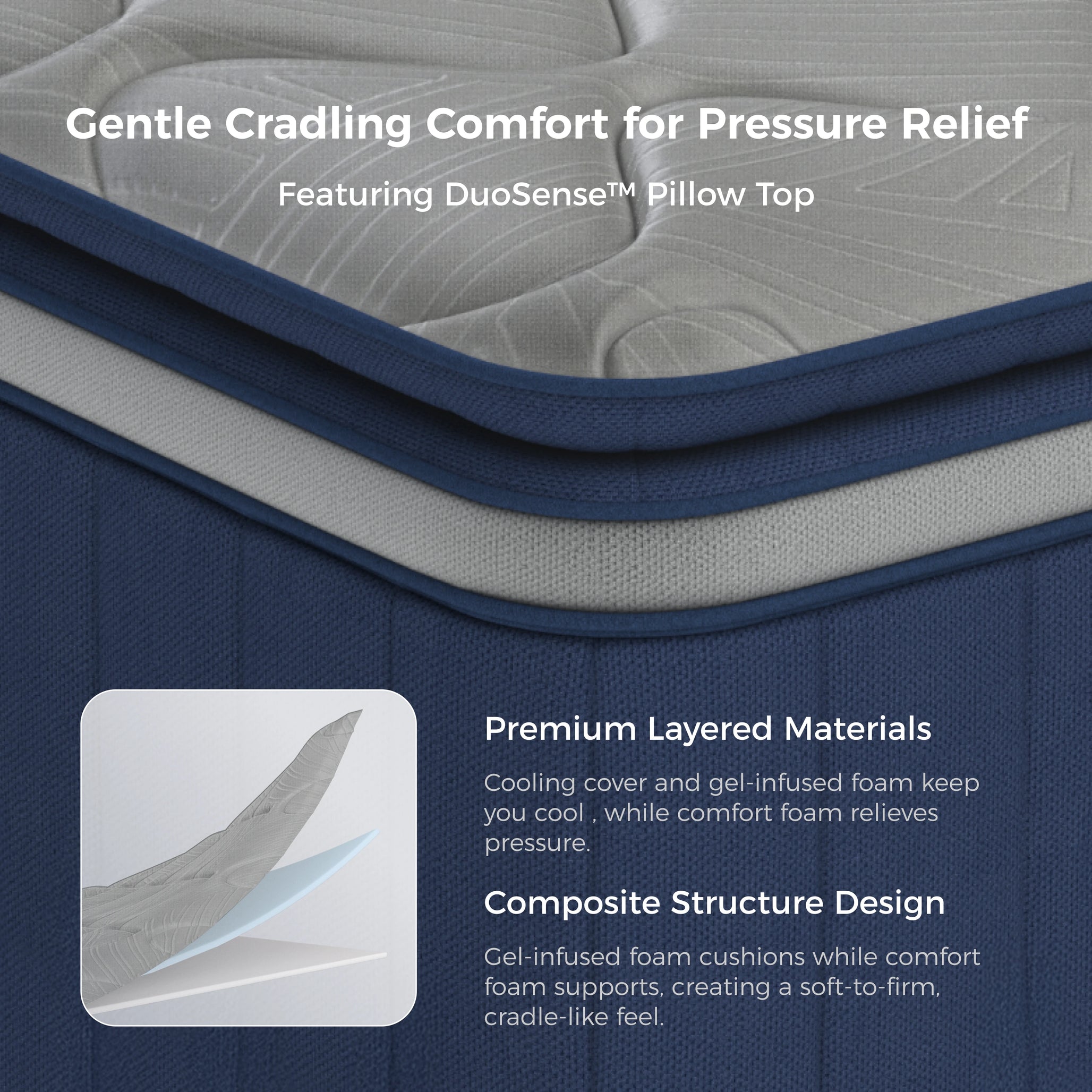 Gentle Cradling Comfort for Pressure Relief

Featuring DuoSense™ Pillow Top

Premium Layered Materials

Cooling cover and gel-infused foam keep you cool , while comfort foam relieves pressure.

Composite Structure Design

Gel-infused foam cushions while comfort foam supports, creating a soft-to-firm, cradle-like feel.